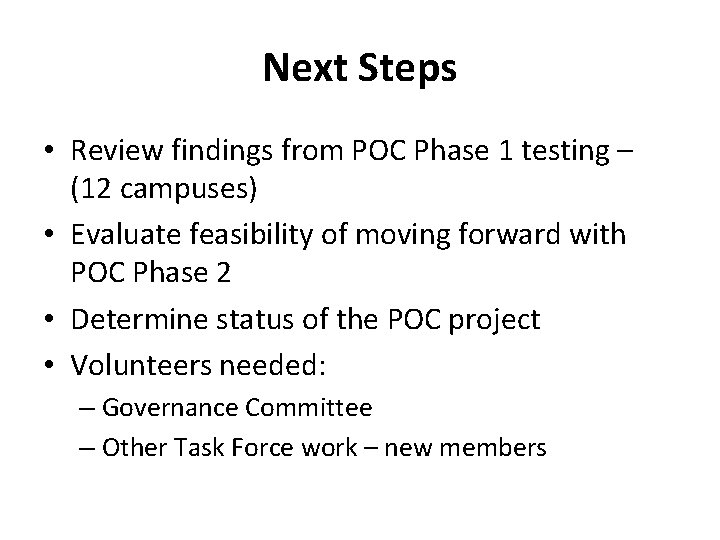 Next Steps

• Review findings from POC Phase 1 testing – (12 campuses)
• Evaluate feasibility of moving forward with POC Phase 2
• Determine status of the POC project
• Volunteers needed:
– Governance Committee
– Other Task Force work – new members